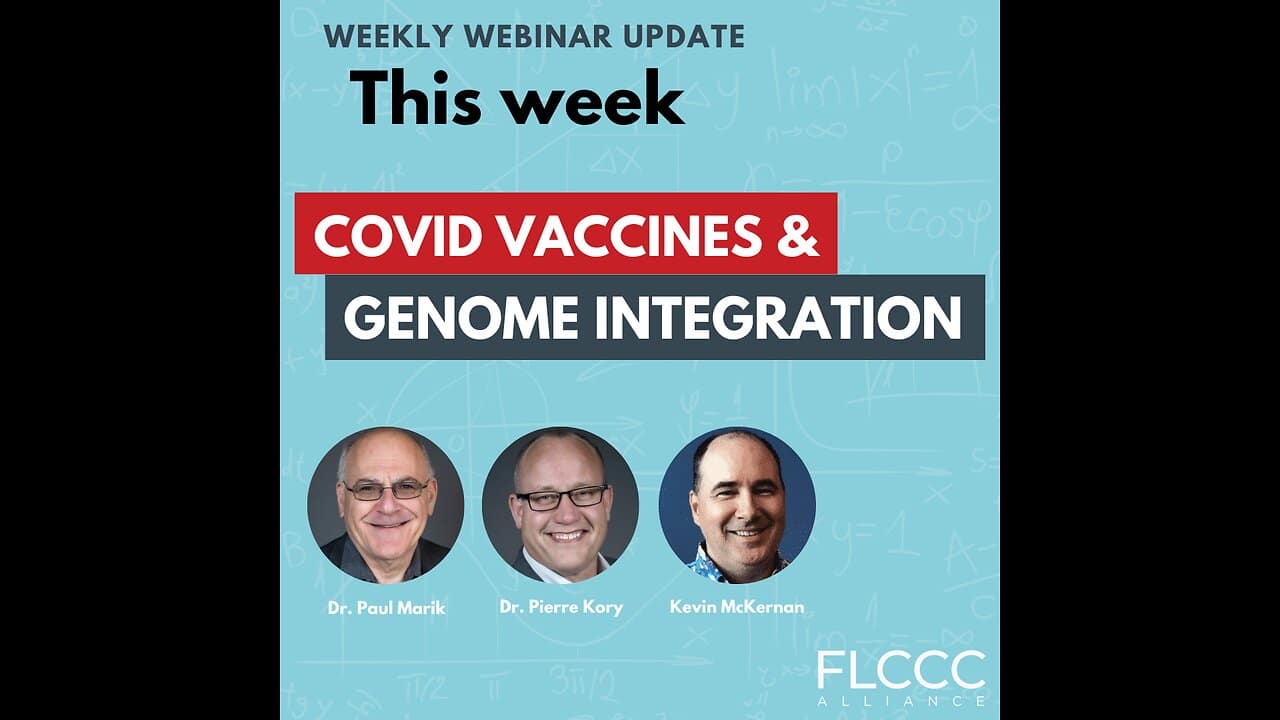 WEEKLY WEBINAR UPDATE

This week

COVID VACCINES &
GENOME INTEGRATION

Dr. Paul Marik
Dr. Pierre Kory
Kevin McKernan

FLCCC
ALLIANCE